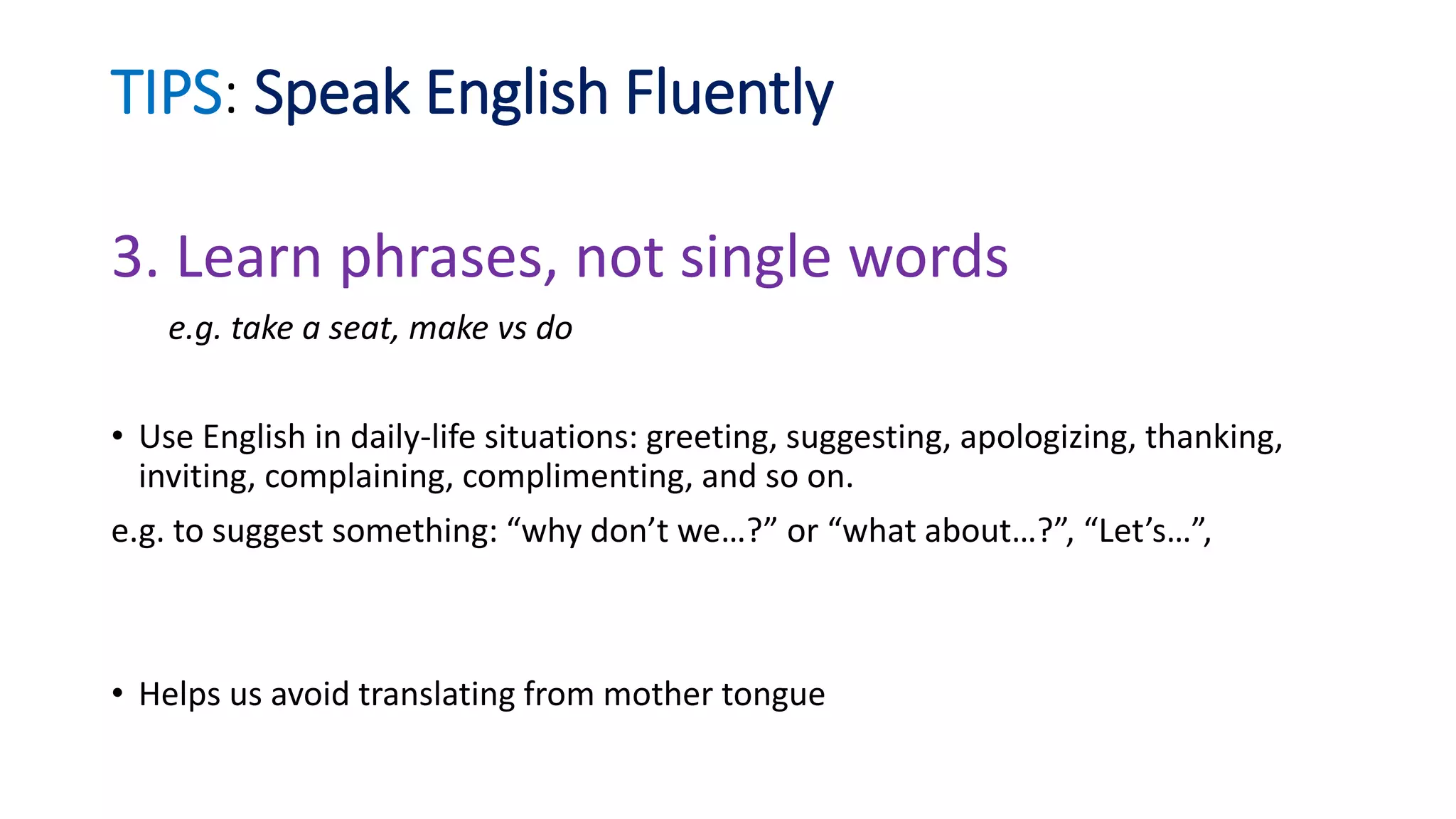 TIPS: Speak English Fluently

3. Learn phrases, not single words

e.g. take a seat, make vs do

• Use English in daily-life situations: greeting, suggesting, apologizing, thanking, inviting, complaining, complimenting, and so on.

e.g. to suggest something: “why don’t we…?” or “what about…?”, “Let’s…”,

• Helps us avoid translating from mother tongue